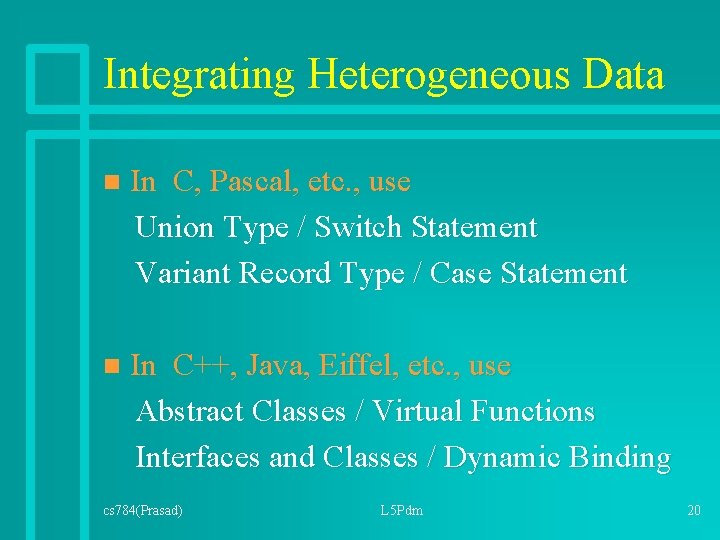 Integrating Heterogeneous Data

In C, Pascal, etc., use

Union Type / Switch Statement

Variant Record Type / Case Statement

In C++, Java, Eiffel, etc., use

Abstract Classes / Virtual Functions

Interfaces and Classes / Dynamic Binding

cs784(Prasad)

L5Pdm

20